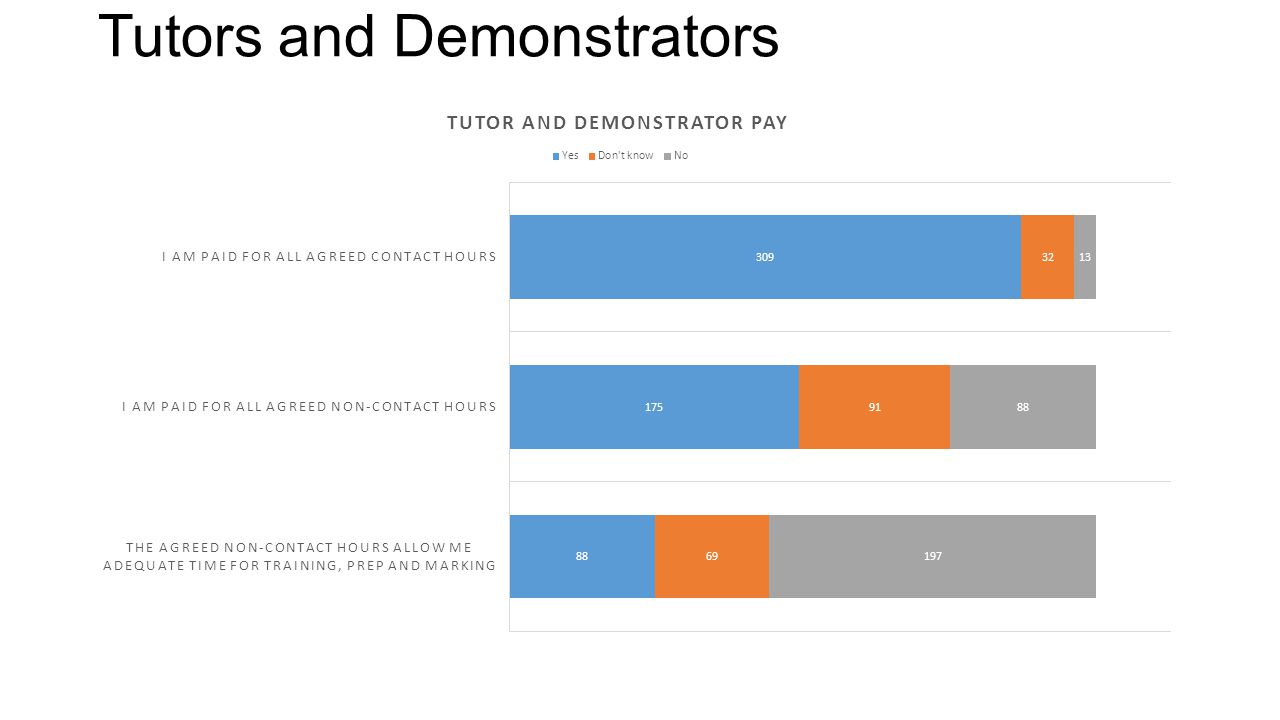 Tutors and Demonstrators

TUTOR AND DEMONSTRATOR PAY

Yes Don't know No

I AM PAID FOR ALL AGREED CONTACT HOURS

309 32 13

I AM PAID FOR ALL AGREED NON-CONTACT HOURS

175 91 88

THE AGREED NON-CONTACT HOURS ALLOW ME ADEQUATE TIME FOR TRAINING, PREP AND MARKING

88 69 197